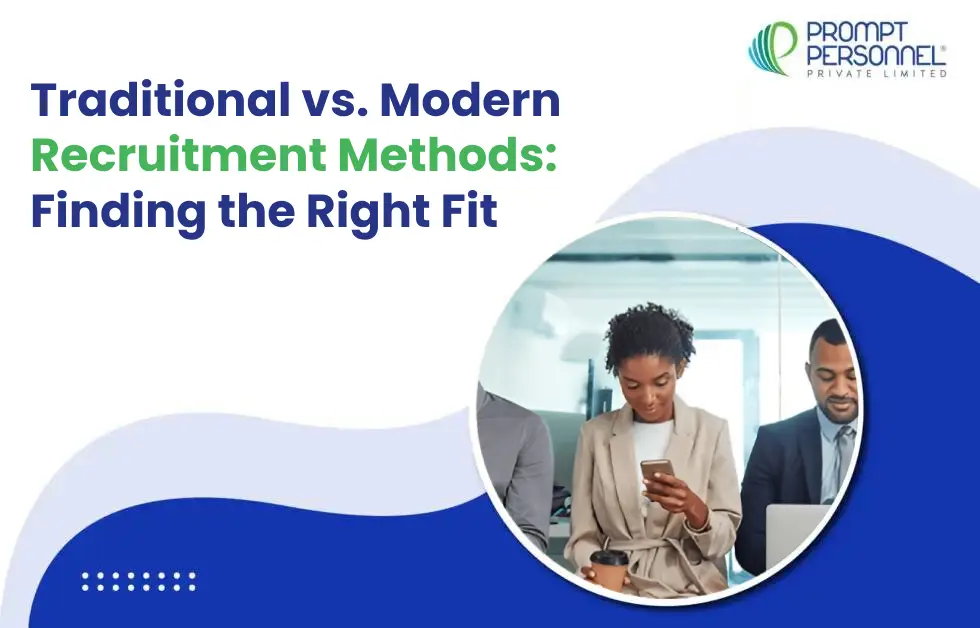 PROMPT PERSONNEL®
PRIVATE LIMITED

Traditional vs. Modern Recruitment Methods: Finding the Right Fit